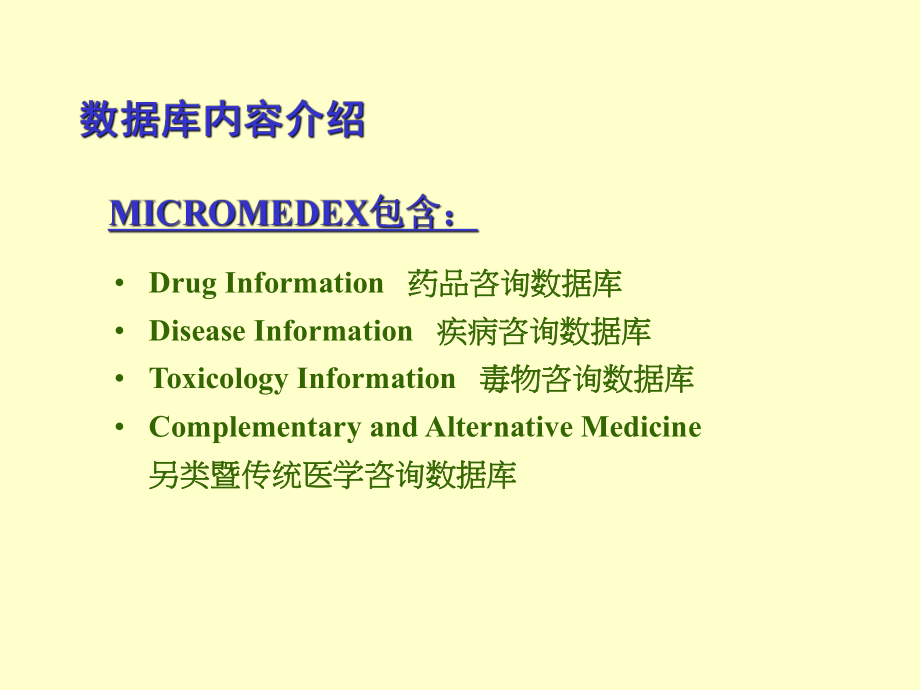 数据库内容介绍

MICROMEDEX包含：

• Drug Information 药品咨询数据库
• Disease Information 疾病咨询数据库
• Toxicology Information 毒物咨询数据库
• Complementary and Alternative Medicine 另类暨传统医学咨询数据库